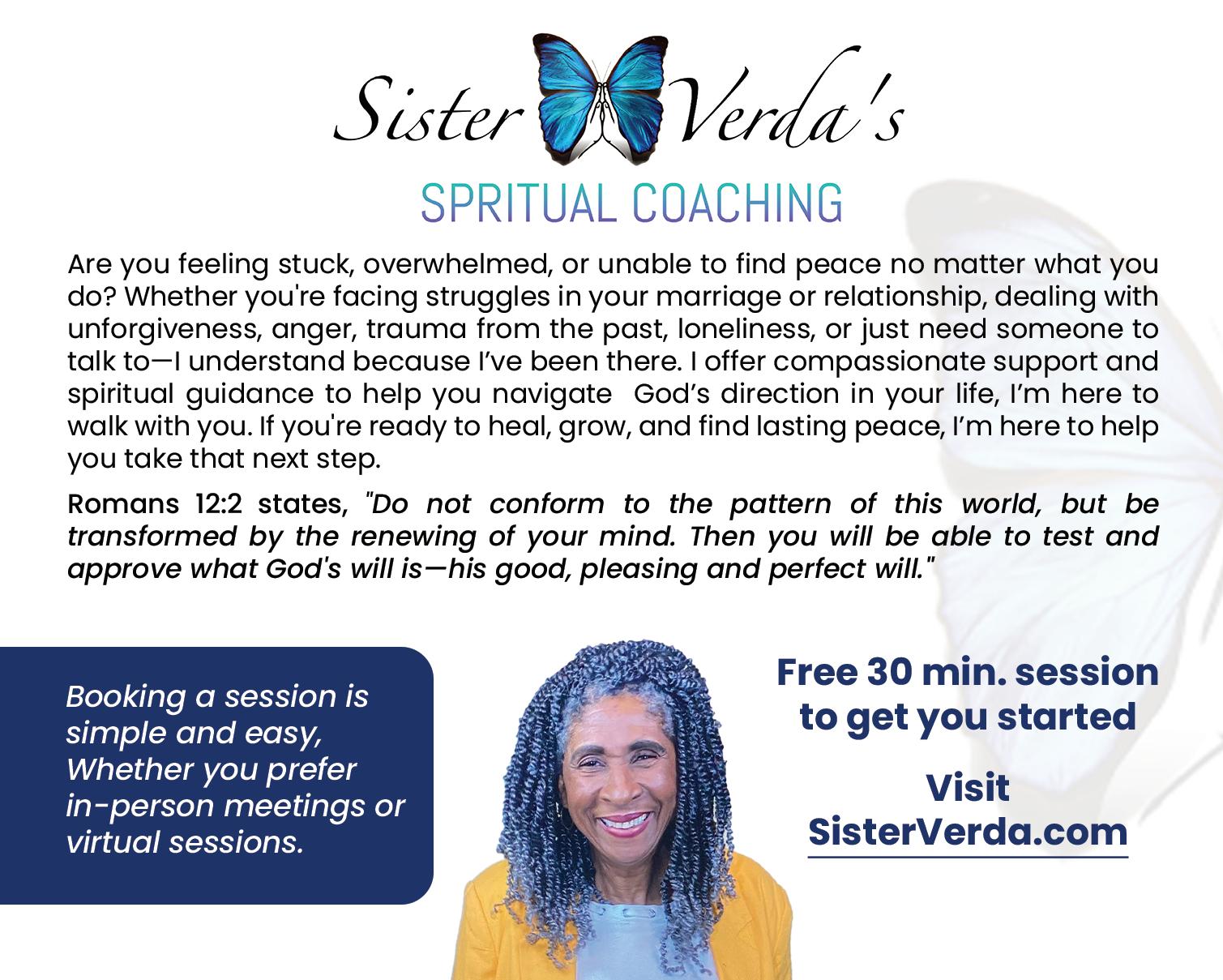 Sister Verda's
SPRITUAL COACHING

Are you feeling stuck, overwhelmed, or unable to find peace no matter what you do? Whether you're facing struggles in your marriage or relationship, dealing with unforgiveness, anger, trauma from the past, loneliness, or just need someone to talk to—I understand because I've been there. I offer compassionate support and spiritual guidance to help you navigate God's direction in your life, I'm here to walk with you. If you're ready to heal, grow, and find lasting peace, I'm here to help you take that next step.

Romans 12:2 states, "Do not conform to the pattern of this world, but be transformed by the renewing of your mind. Then you will be able to test and approve what God's will is—his good, pleasing and perfect will."

Booking a session is simple and easy, Whether you prefer in-person meetings or virtual sessions.

Free 30 min. session to get you started

Visit SisterVerda.com